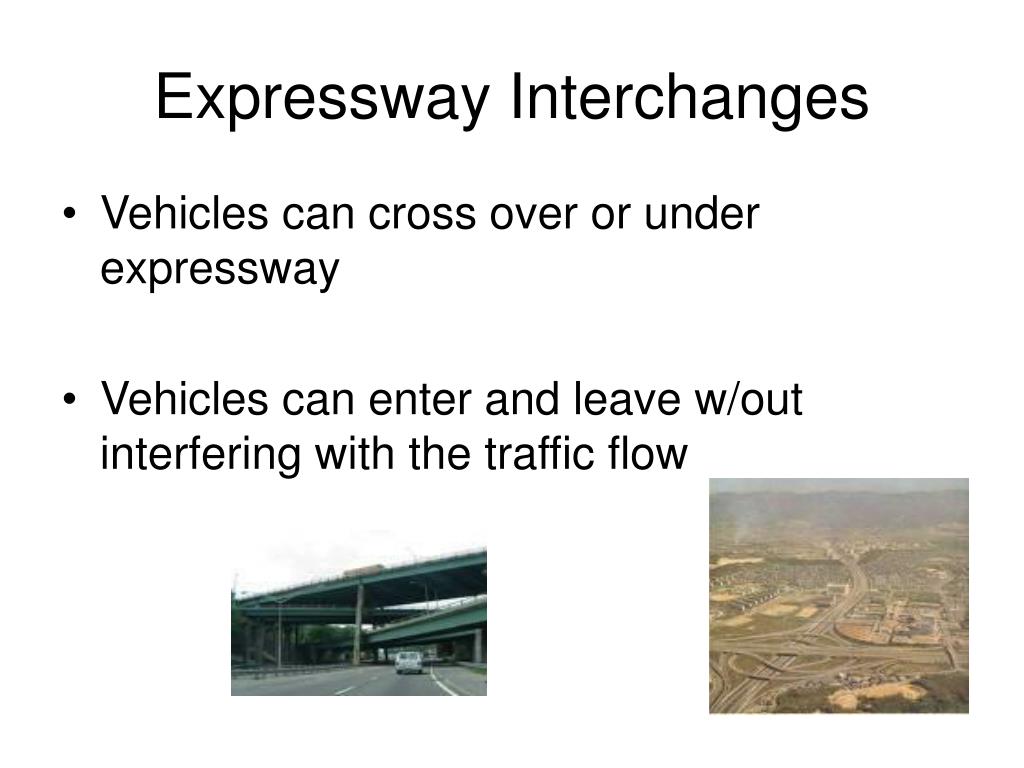 Expressway Interchanges

• Vehicles can cross over or under expressway

• Vehicles can enter and leave w/out interfering with the traffic flow